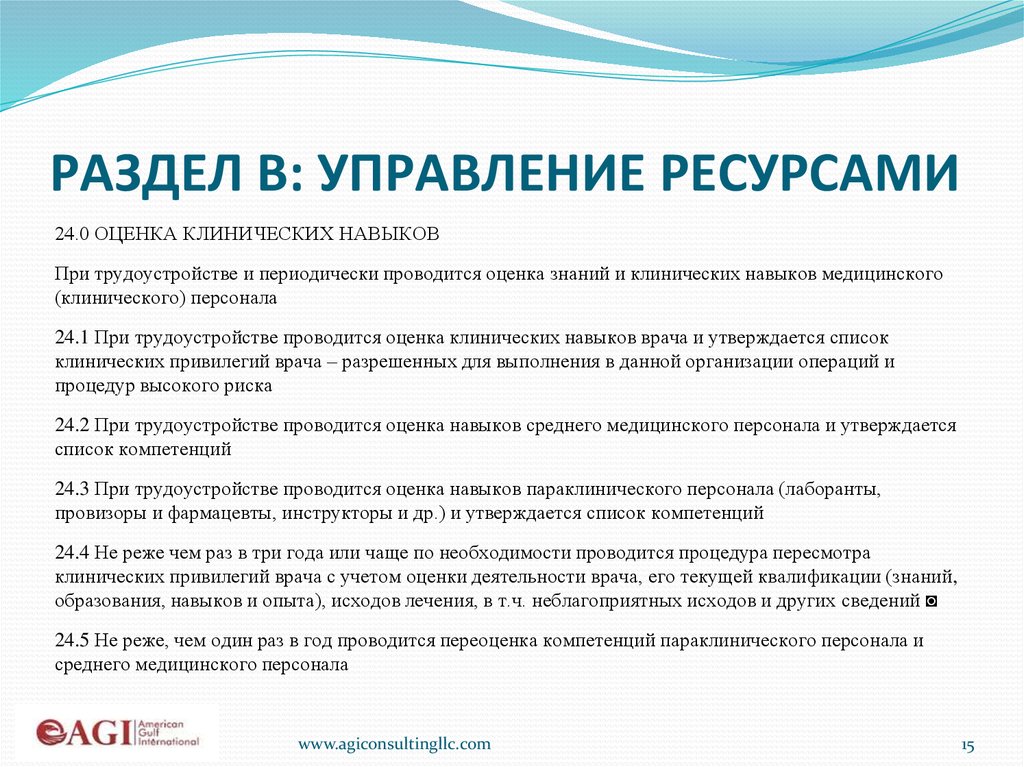 РАЗДЕЛ В: УПРАВЛЕНИЕ РЕСУРСАМИ

24.0 ОЦЕНКА КЛИНИЧЕСКИХ НАВЫКОВ

При трудоустройстве и периодически проводится оценка знаний и клинических навыков медицинского (клинического) персонала

24.1 При трудоустройстве проводится оценка клинических навыков врача и утверждается список клинических привилегий врача – разрешенных для выполнения в данной организации операций и процедур высокого риска

24.2 При трудоустройстве проводится оценка навыков среднего медицинского персонала и утверждается список компетенций

24.3 При трудоустройстве проводится оценка навыков параклинического персонала (лаборанты, провизоры и фармацевты, инструкторы и др.) и утверждается список компетенций

24.4 Не реже чем раз в три года или чаще по необходимости проводится процедура пересмотра клинических привилегий врача с учетом оценки деятельности врача, его текущей квалификации (знаний, образования, навыков и опыта), исходов лечения, в т.ч. неблагоприятных исходов и других сведений ◘

24.5 Не реже, чем один раз в год проводится переоценка компетенций параклинического персонала и среднего медицинского персонала

AGI American Gulf International

www.agiconsultingllc.com

15